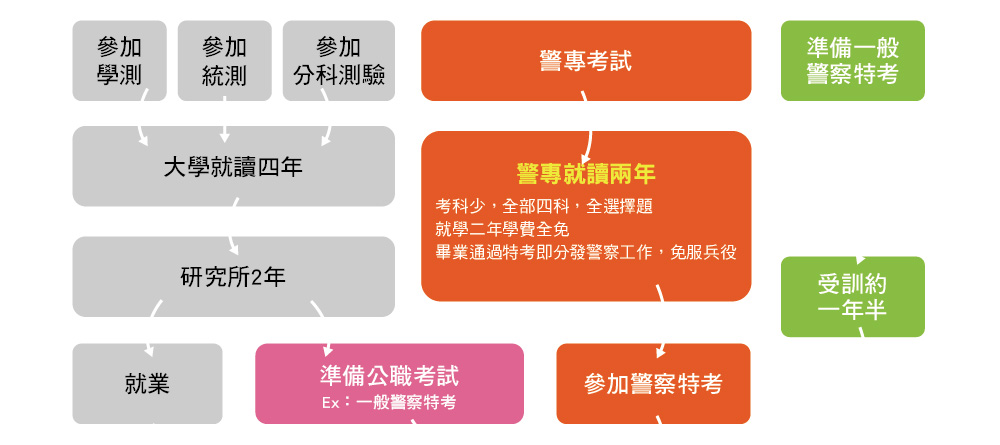 參加學測

參加統測

參加分科測驗

大學就讀四年

研究所2年

就業

準備公職考試
Ex：一般警察特考

警專考試

警專就讀兩年
考科少，全部四科，全選擇題
就學二年學費全免
畢業通過特考即分發警察工作，免服兵役

參加警察特考

準備一般警察特考

受訓約一年半